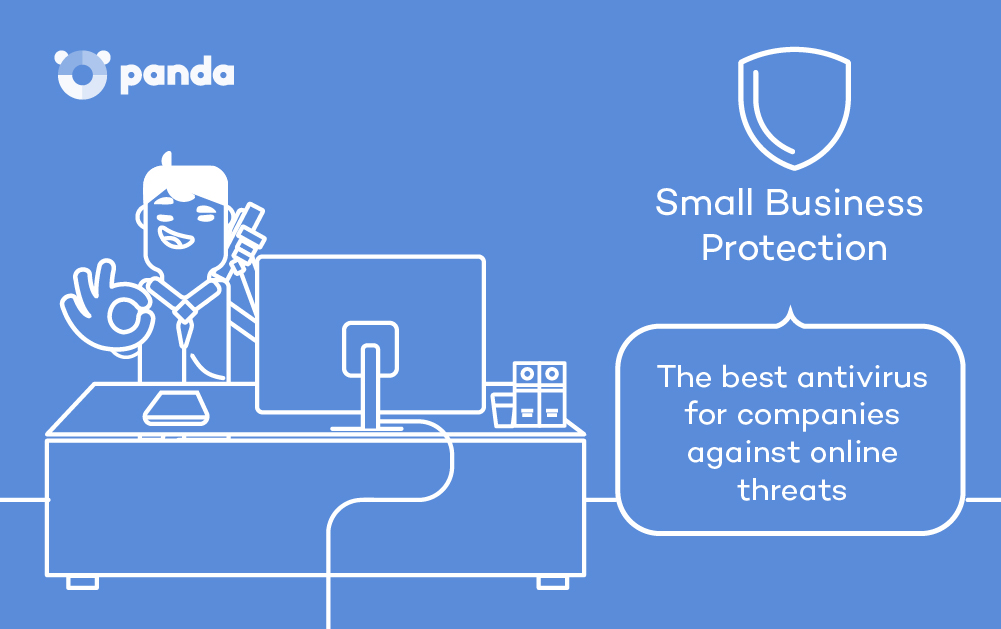 panda

Small Business Protection

The best antivirus for companies against online threats